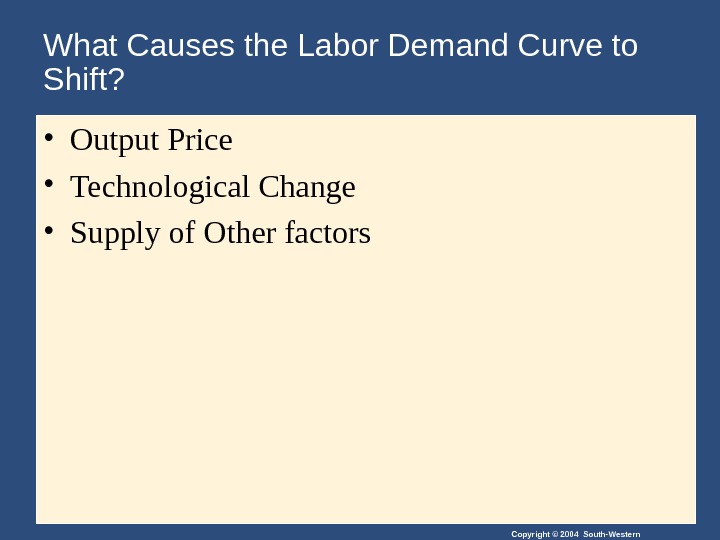 What Causes the Labor Demand Curve to Shift?

• Output Price
• Technological Change
• Supply of Other factors

Copyright © 2004 South-Western